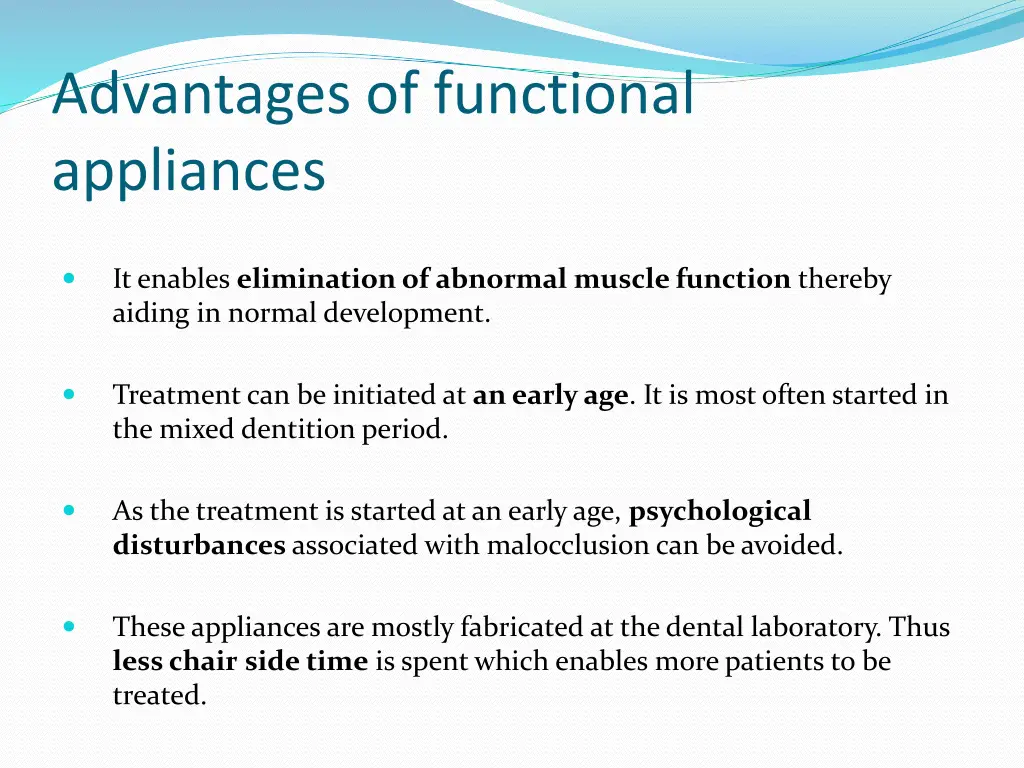 Advantages of functional appliances

It enables elimination of abnormal muscle function thereby aiding in normal development.

Treatment can be initiated at an early age. It is most often started in the mixed dentition period.

As the treatment is started at an early age, psychological disturbances associated with malocclusion can be avoided.

These appliances are mostly fabricated at the dental laboratory. Thus less chair side time is spent which enables more patients to be treated.